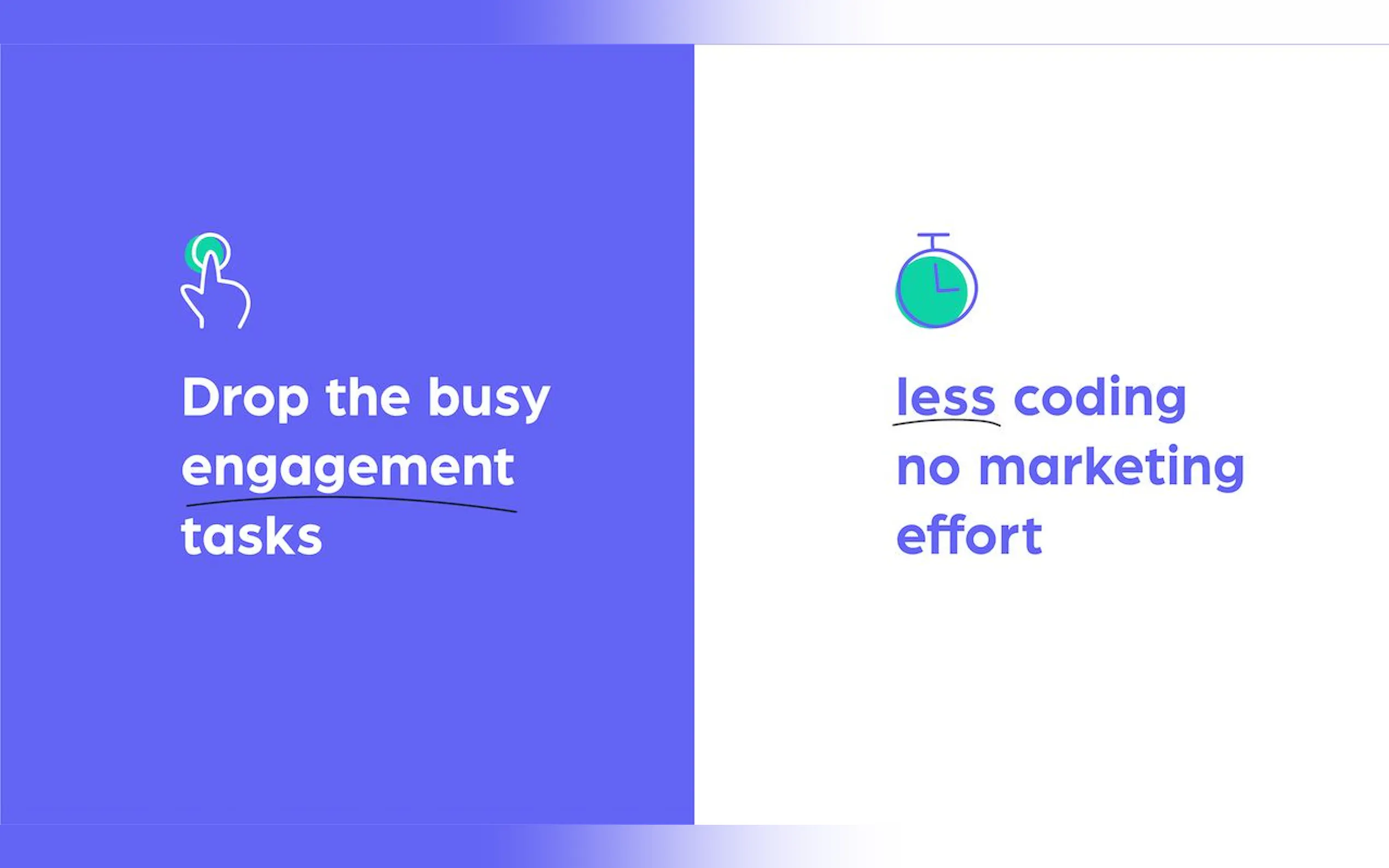 Drop the busy engagement tasks

less coding no marketing effort